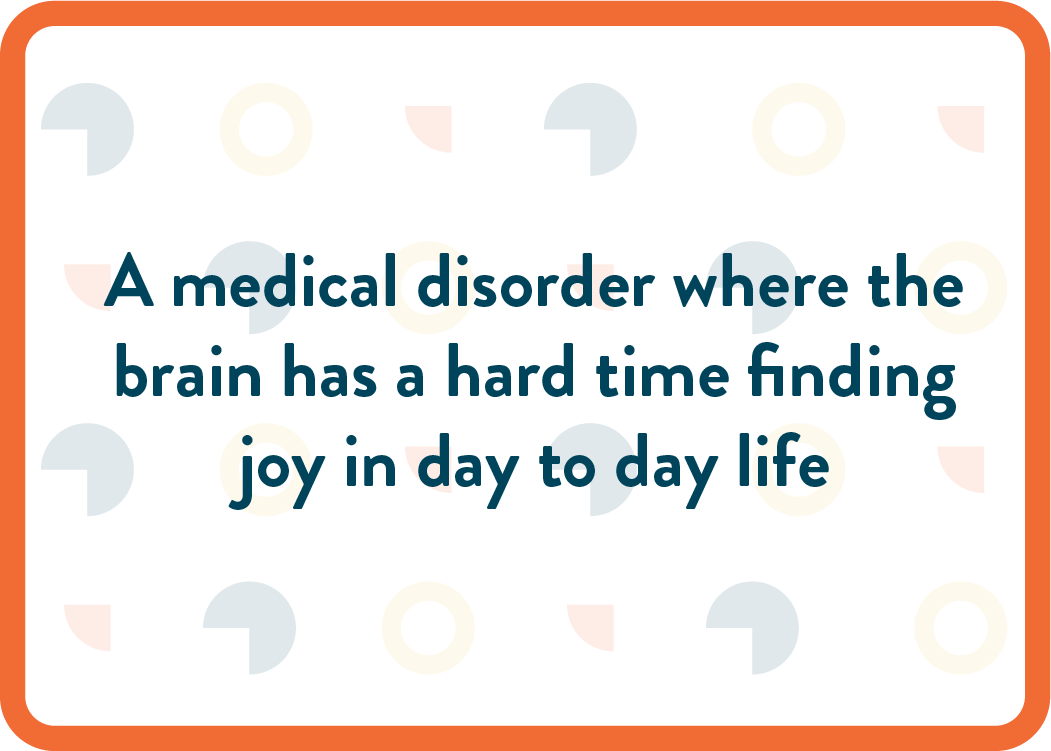 A medical disorder where the brain has a hard time finding joy in day to day life